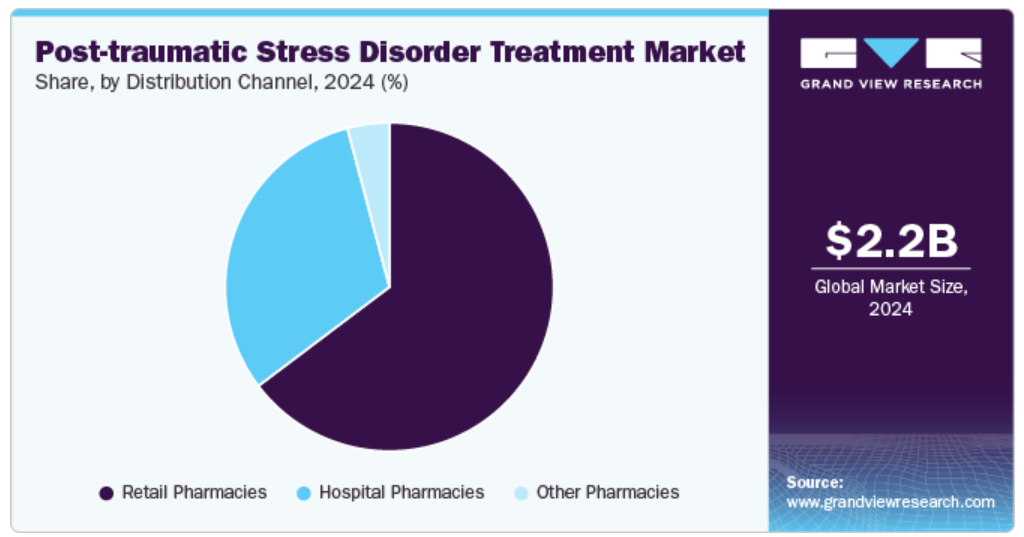 Post-traumatic Stress Disorder Treatment Market
Share, by Distribution Channel, 2024 (%)

Retail Pharmacies
Hospital Pharmacies
Other Pharmacies

GRAND VIEW RESEARCH

$2.2B
Global Market Size, 2024

Source:
www.grandviewresearch.com